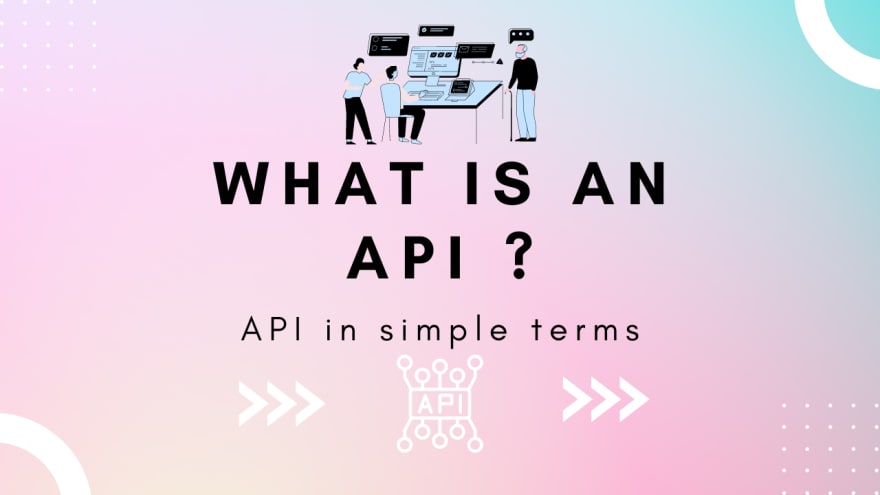 WHAT IS AN API ?

API in simple terms

API